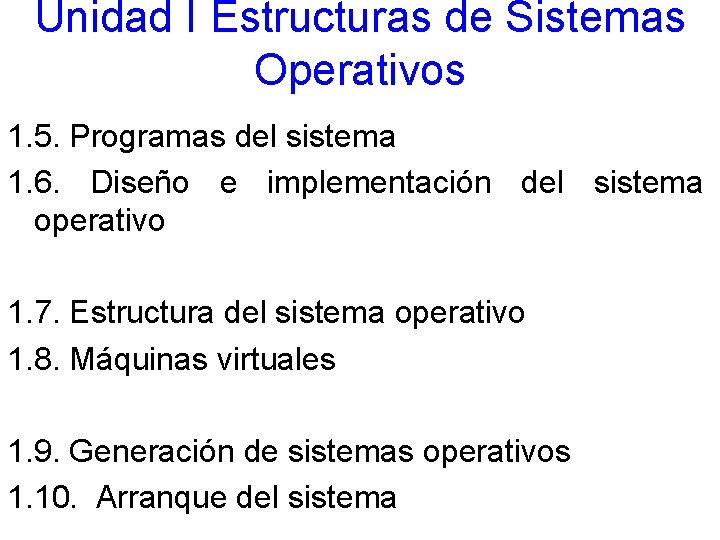 Unidad I Estructuras de Sistemas Operativos

1.5. Programas del sistema

1.6. Diseño e implementación del sistema operativo

1.7. Estructura del sistema operativo

1.8. Máquinas virtuales

1.9. Generación de sistemas operativos

1.10. Arranque del sistema